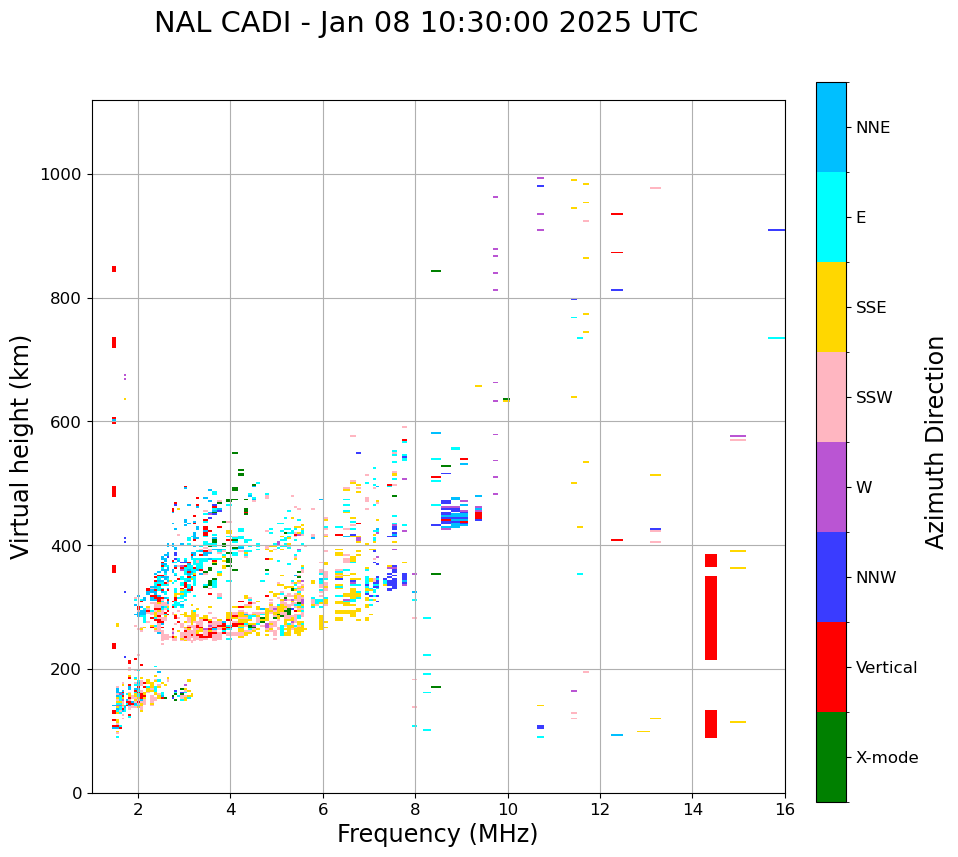 NAL CADI - Jan 08 10:30:00 2025 UTC

Virtual height (km)

1000
800
600
400
200
0

2
4
6
8
10
12
14
16

Frequency (MHz)

NNE
E
SSE
SSW
W
NNW
Vertical
X-mode

Azimuth Direction